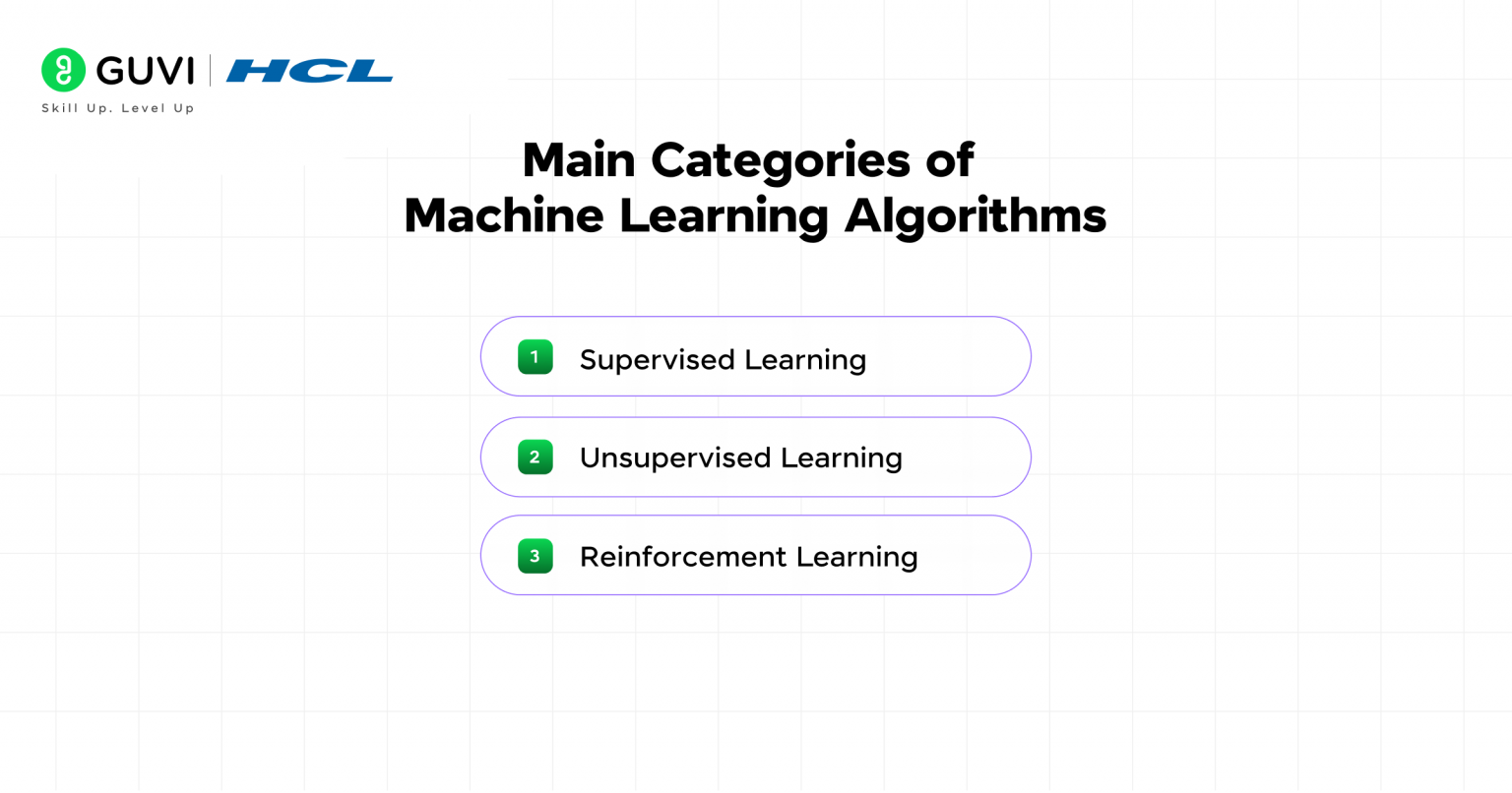 GUVI | HCL
Skill Up. Level Up

Main Categories of Machine Learning Algorithms

1 Supervised Learning

2 Unsupervised Learning

3 Reinforcement Learning